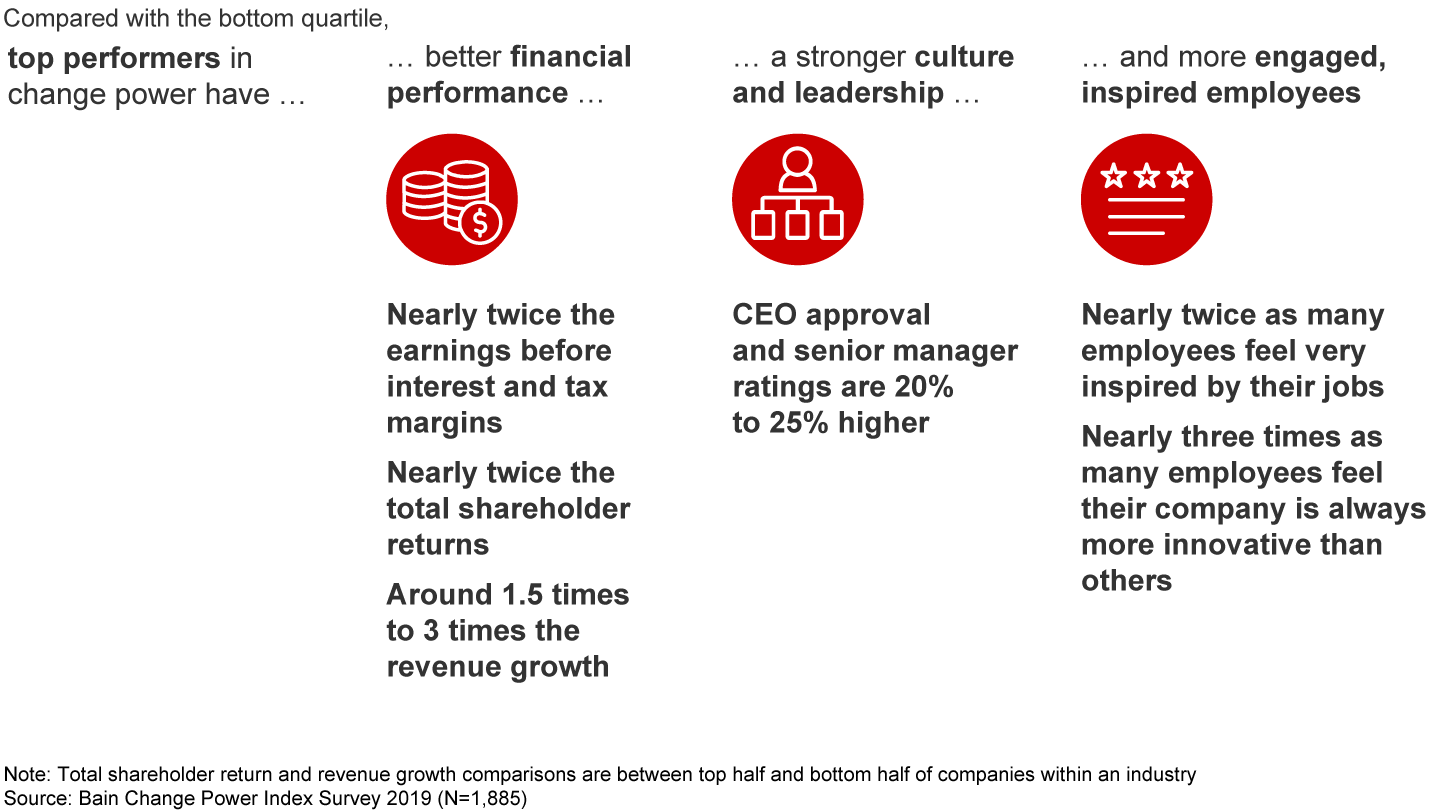 Compared with the bottom quartile,

top performers in change power have …

… better financial performance …

Nearly twice the earnings before interest and tax margins

Nearly twice the total shareholder returns

Around 1.5 times to 3 times the revenue growth

… a stronger culture and leadership …

CEO approval and senior manager ratings are 20% to 25% higher

… and more engaged, inspired employees

Nearly twice as many employees feel very inspired by their jobs

Nearly three times as many employees feel their company is always more innovative than others

Note: Total shareholder return and revenue growth comparisons are between top half and bottom half of companies within an industry
Source: Bain Change Power Index Survey 2019 (N=1,885)